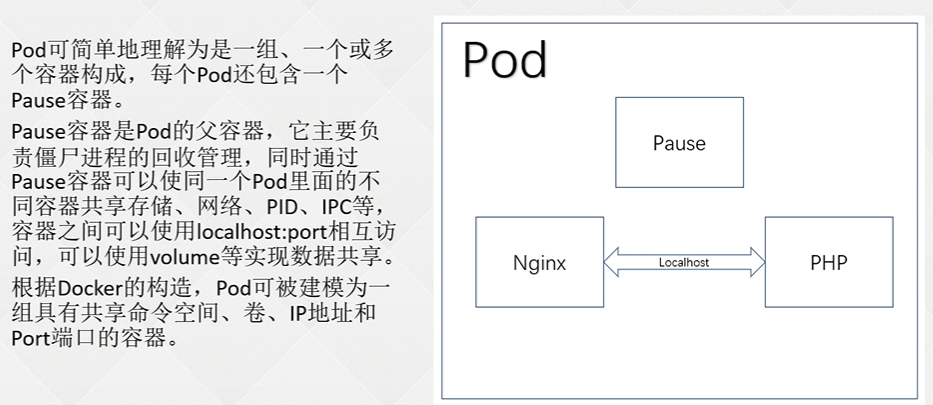 Pod可简单地理解为是一组、一个或多个容器构成，每个Pod还包含一个Pause容器。

Pause容器是Pod的父容器，它主要负责僵尸进程的回收管理，同时通过Pause容器可以使同一个Pod里面的不同容器共享存储、网络、PID、IPC等，容器之间可以使用localhost:port相互访问，可以使用volume等实现数据共享。

根据Docker的构造，Pod可被建模为一组具有共享命令空间、卷、IP地址和Port端口的容器。

Pod

Pause

Nginx

Localhost

PHP